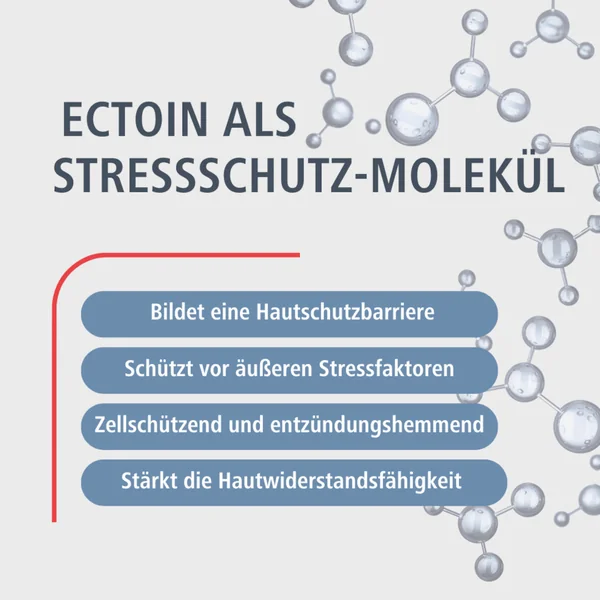 ECTOIN ALS STRESSSCHUTZ-MOLEKÜL

Bildet eine Hautschutzbarriere

Schützt vor äußeren Stressfaktoren

Zellschützend und entzündungshemmend

Stärkt die Hautwiderstandsfähigkeit